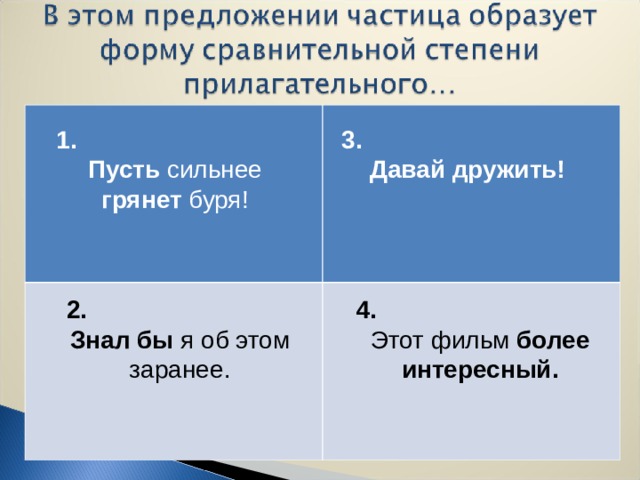 В этом предложении частица образует форму сравнительной степени прилагательного…

| 1. Пусть сильнее грянет буря! | 3. Давай дружить! |
|---|---|
| 2. Знал бы я об этом заранее. | 4. Этот фильм более интересный. |